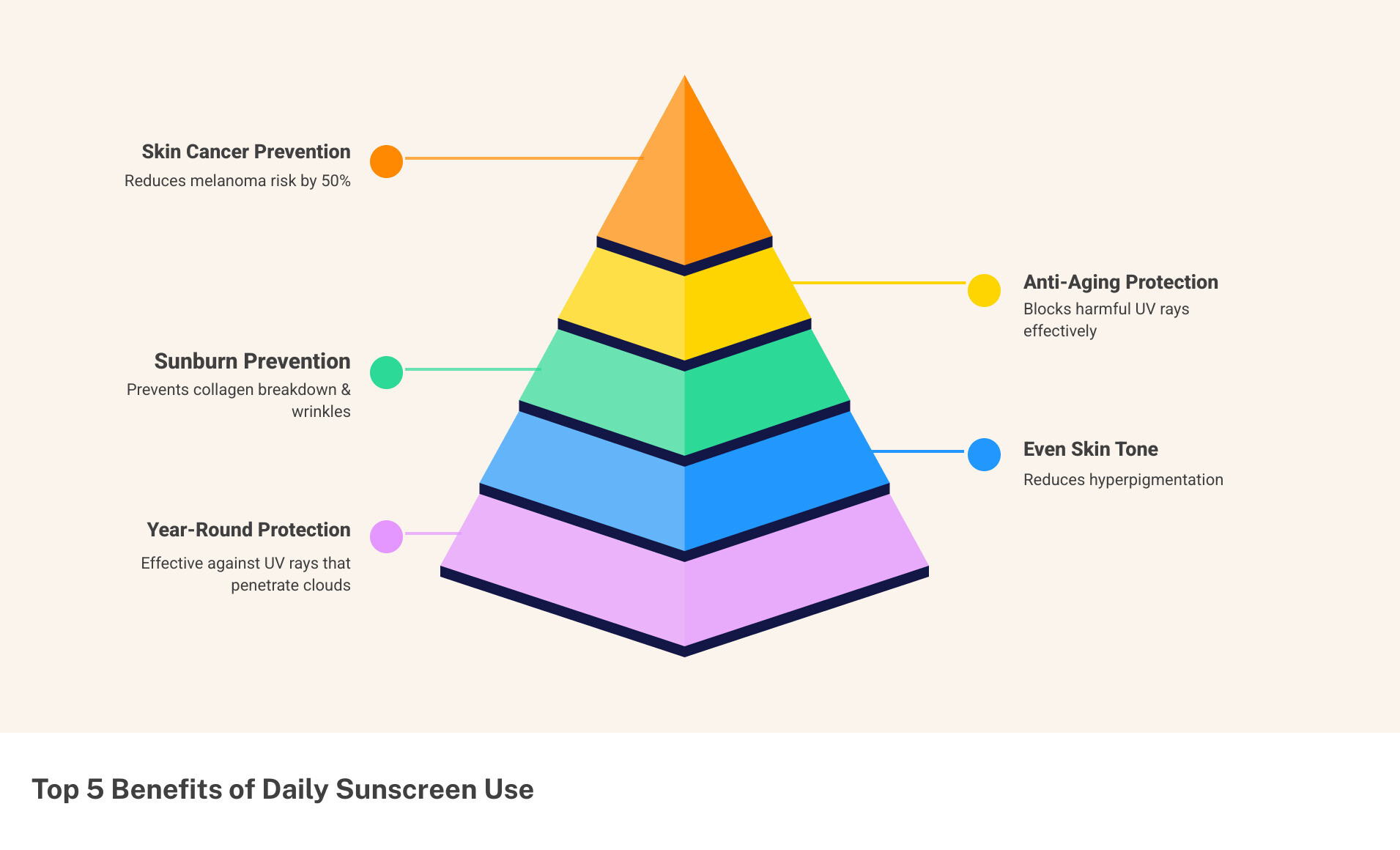 Skin Cancer Prevention
Reduces melanoma risk by 50%

Anti-Aging Protection
Blocks harmful UV rays effectively

Sunburn Prevention
Prevents collagen breakdown & wrinkles

Even Skin Tone
Reduces hyperpigmentation

Year-Round Protection
Effective against UV rays that penetrate clouds

Top 5 Benefits of Daily Sunscreen Use